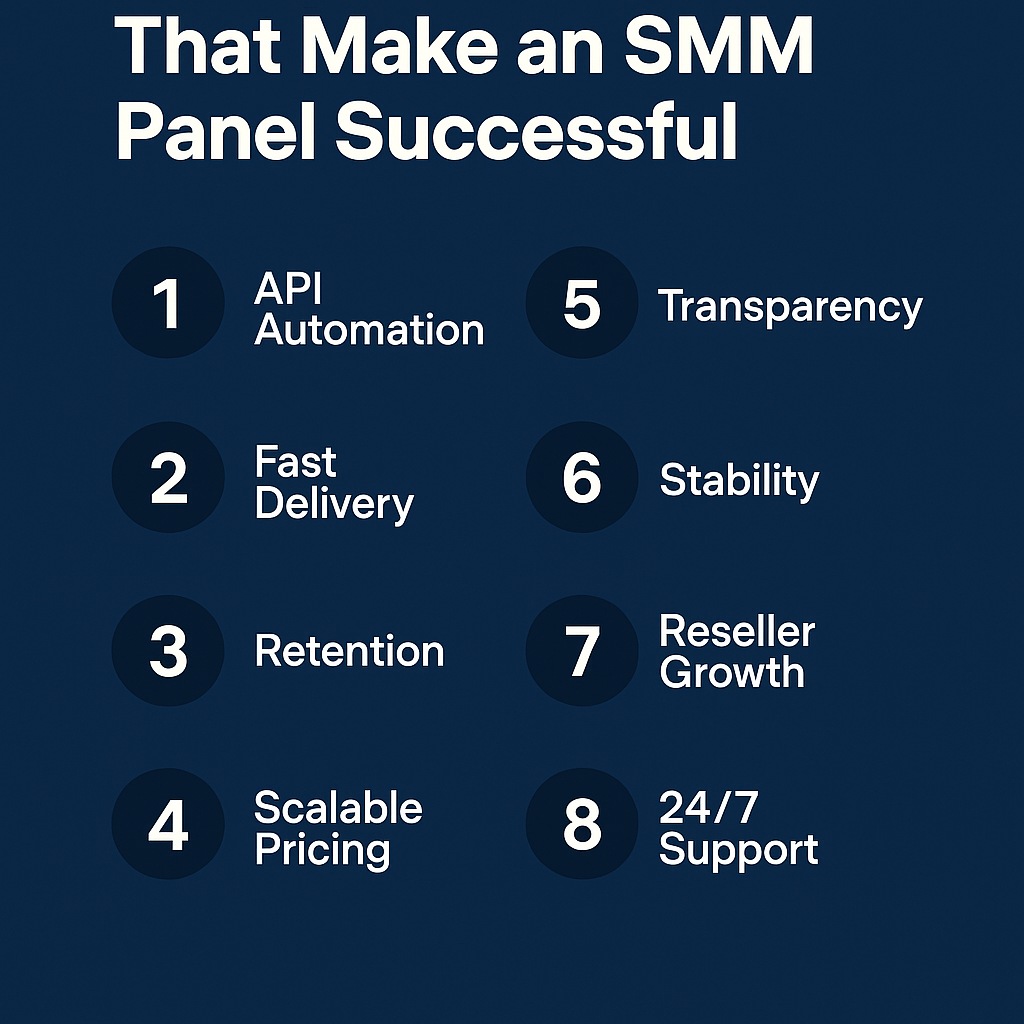 That Make an SMM Panel Successful

1 API Automation

2 Fast Delivery

3 Retention

4 Scalable Pricing

5 Transparency

6 Stability

7 Reseller Growth

8 24/7 Support